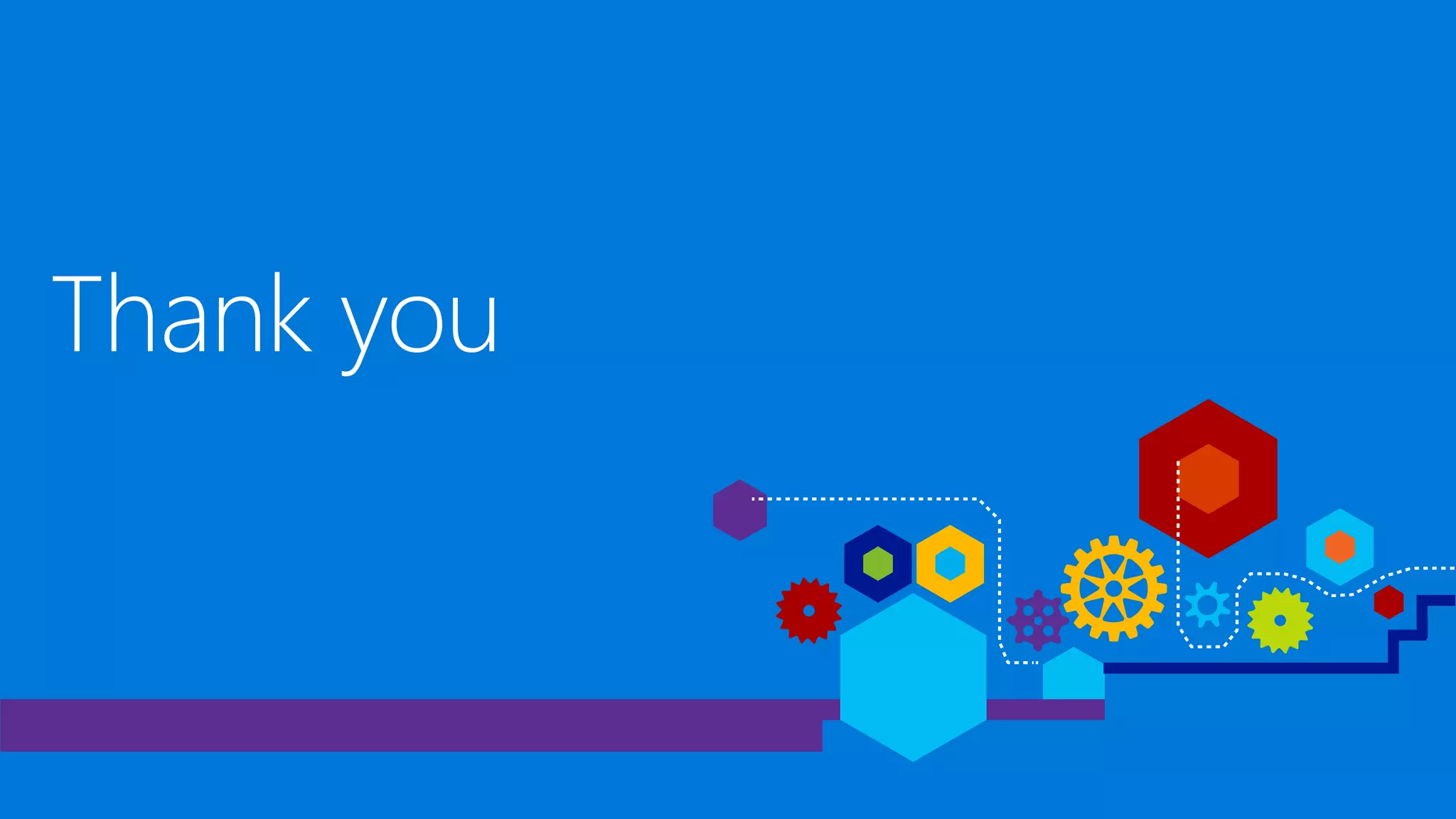 Thank you